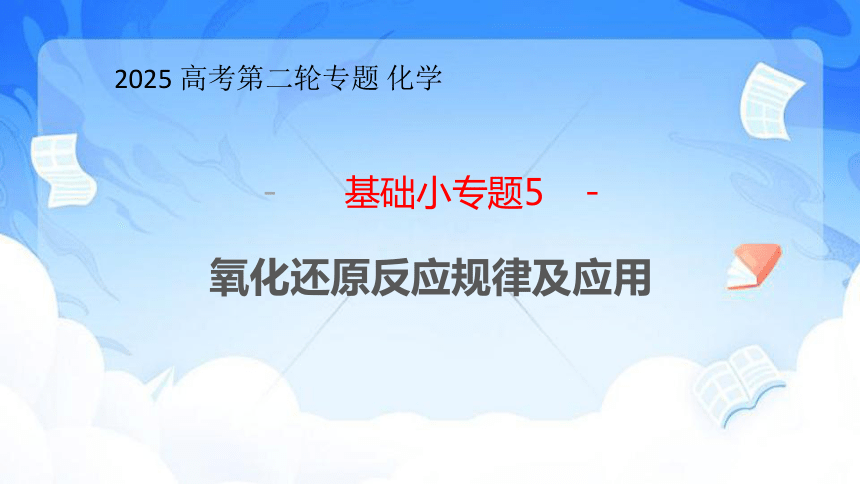 2025 高考第二轮专题 化学

- 基础小专题5 -

氧化还原反应规律及应用